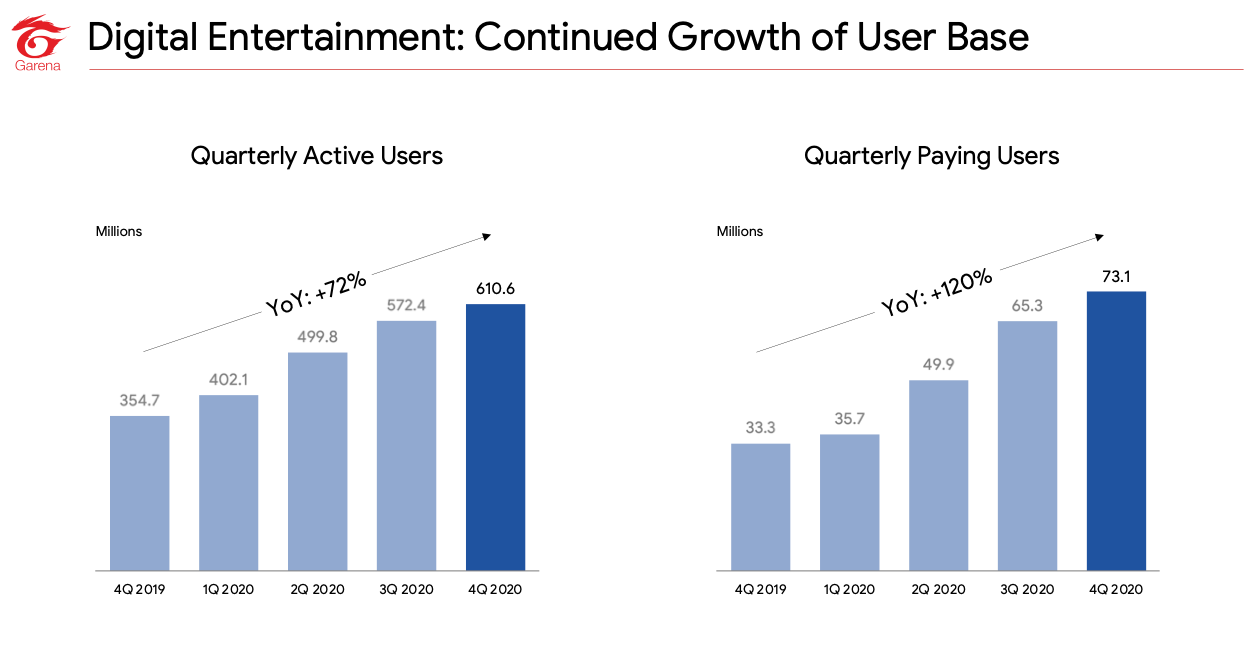 Garena

Digital Entertainment: Continued Growth of User Base

Quarterly Active Users

Millions

YoY: +72%

354.7
402.1
499.8
572.4
610.6

4Q 2019
1Q 2020
2Q 2020
3Q 2020
4Q 2020

Quarterly Paying Users

Millions

YoY: +120%

33.3
35.7
49.9
65.3
73.1

4Q 2019
1Q 2020
2Q 2020
3Q 2020
4Q 2020